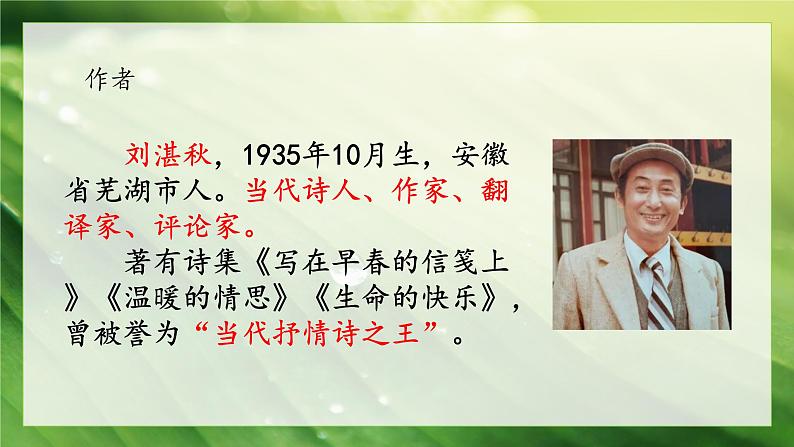 作者

刘湛秋，1935年10月生，安徽省芜湖市人。当代诗人、作家、翻译家、评论家。

著有诗集《写在早春的信笺上》《温暖的情思》《生命的快乐》，曾被誉为“当代抒情诗之王”。